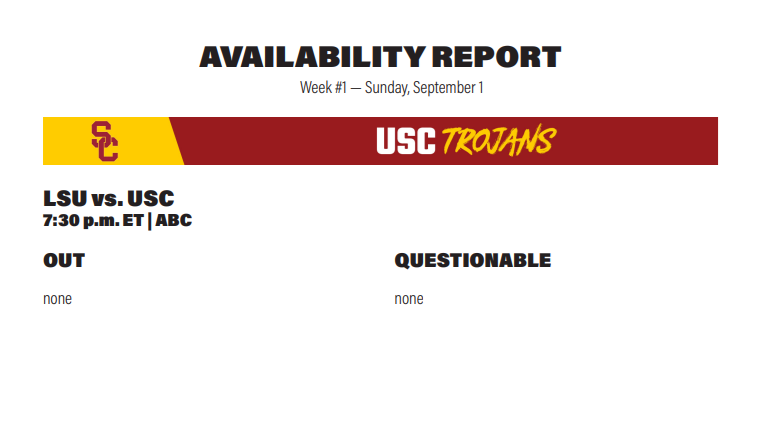 AVAILABILITY REPORT
Week #1 — Sunday, September 1

SC

USC TROJANS

LSU vs. USC
7:30 p.m. ET | ABC

OUT

none

QUESTIONABLE

none